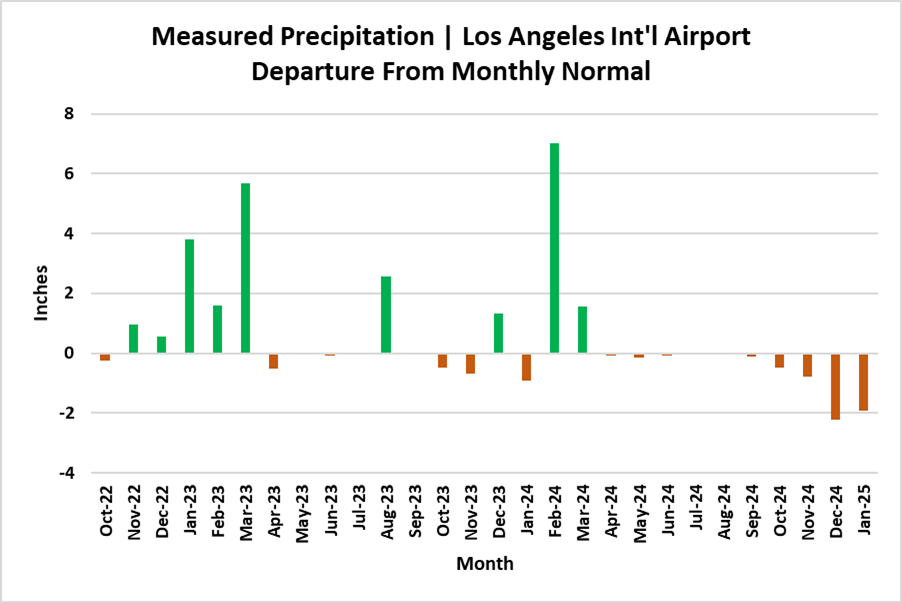 Measured Precipitation | Los Angeles Int'l Airport
Departure From Monthly Normal

Inches

8
6
4
2
0
-2
-4

Oct-22
Nov-22
Dec-22
Jan-23
Feb-23
Mar-23
Apr-23
May-23
Jun-23
Jul-23
Aug-23
Sep-23
Oct-23
Nov-23
Dec-23
Jan-24
Feb-24
Mar-24
Apr-24
May-24
Jun-24
Jul-24
Aug-24
Sep-24
Oct-24
Nov-24
Dec-24
Jan-25

Month